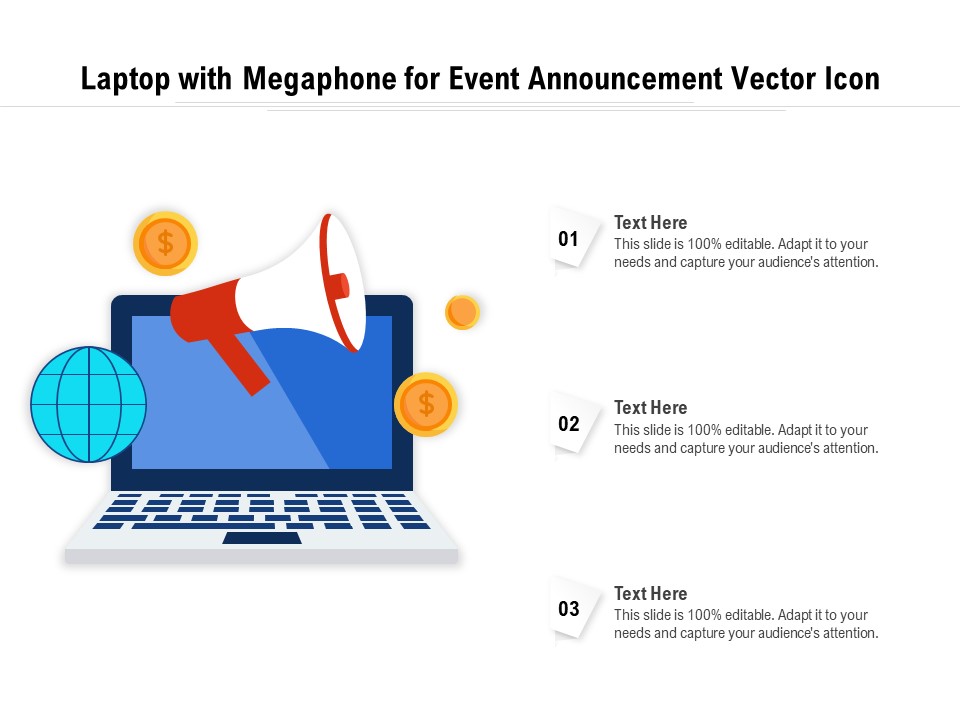 Laptop with Megaphone for Event Announcement Vector Icon

$

$

01
Text Here
This slide is 100% editable. Adapt it to your needs and capture your audience's attention.

02
Text Here
This slide is 100% editable. Adapt it to your needs and capture your audience's attention.

03
Text Here
This slide is 100% editable. Adapt it to your needs and capture your audience's attention.